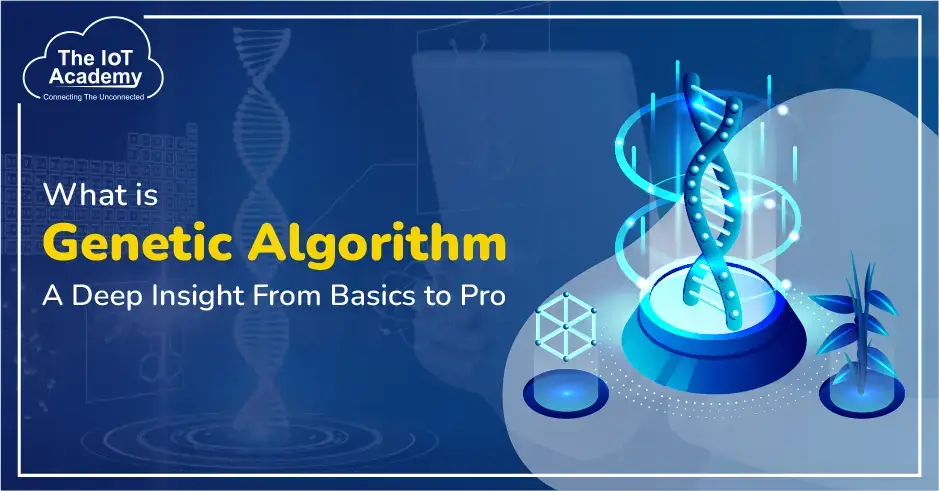 The IoT Academy
Connecting The Unconnected

What is
Genetic Algorithm
A Deep Insight From Basics to Pro